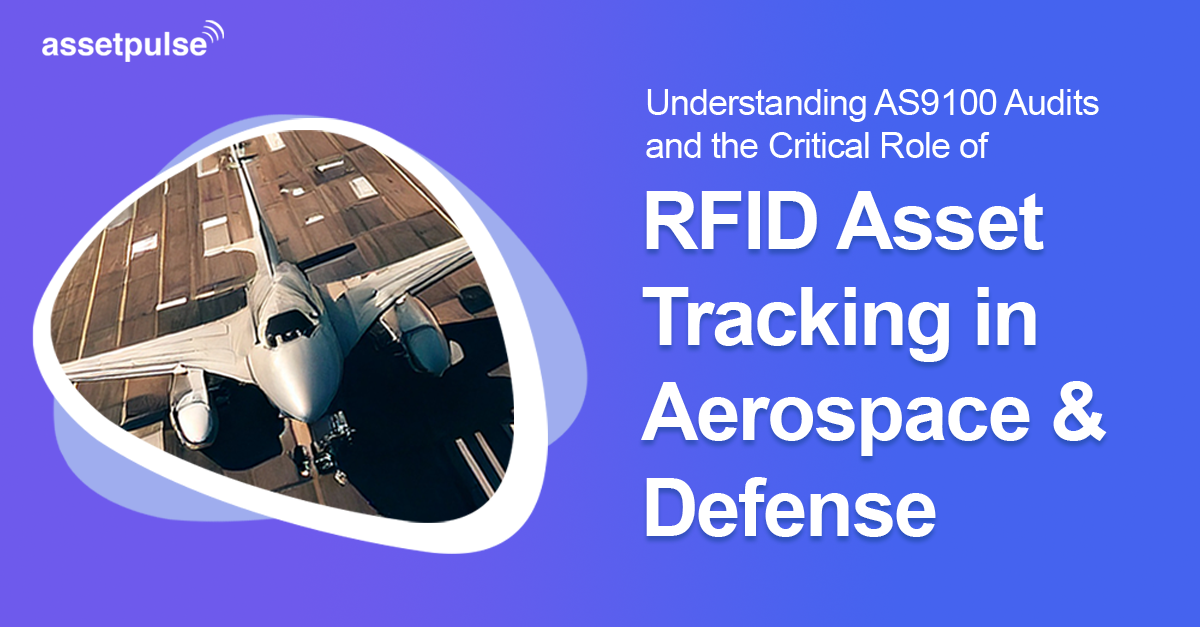 assetpulse

Understanding AS9100 Audits and the Critical Role of

RFID Asset Tracking in Aerospace & Defense